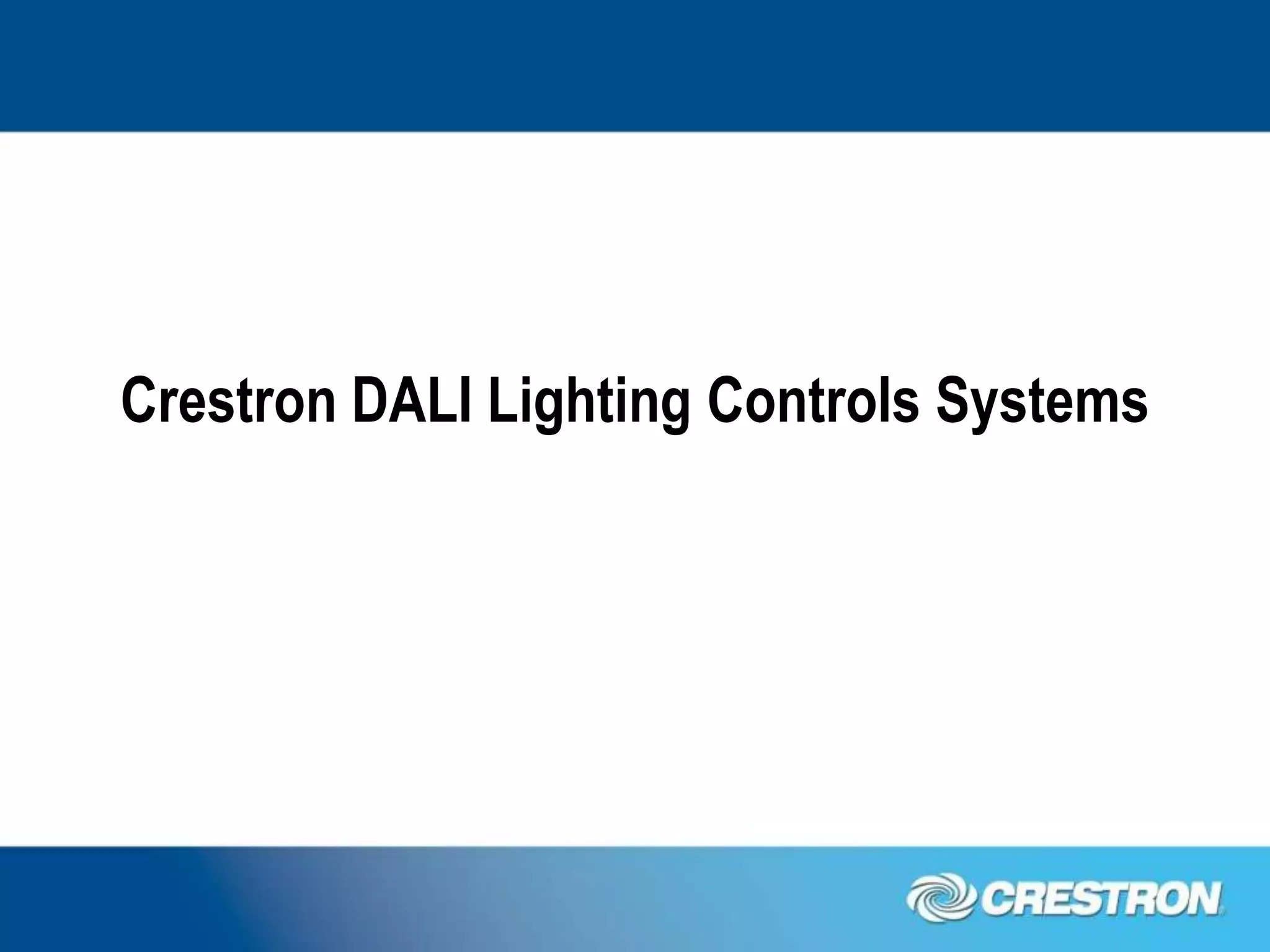 Crestron DALI Lighting Controls Systems

CRESTRON